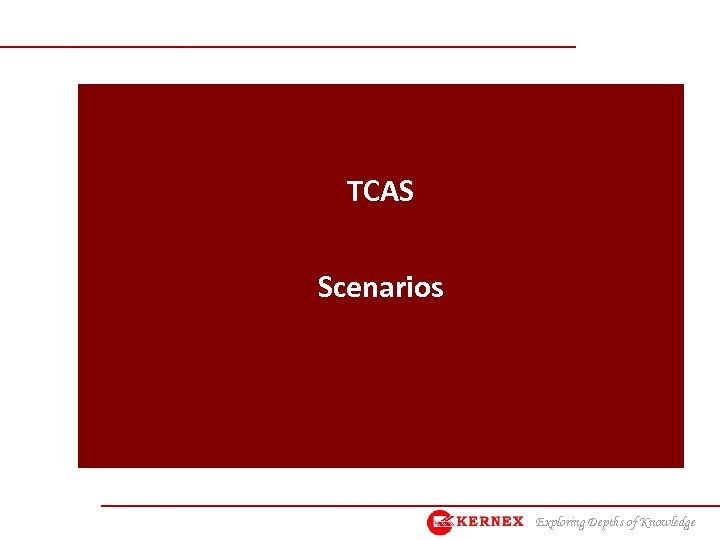 TCAS

Scenarios

KERNEX Exploring Depths of Knowledge